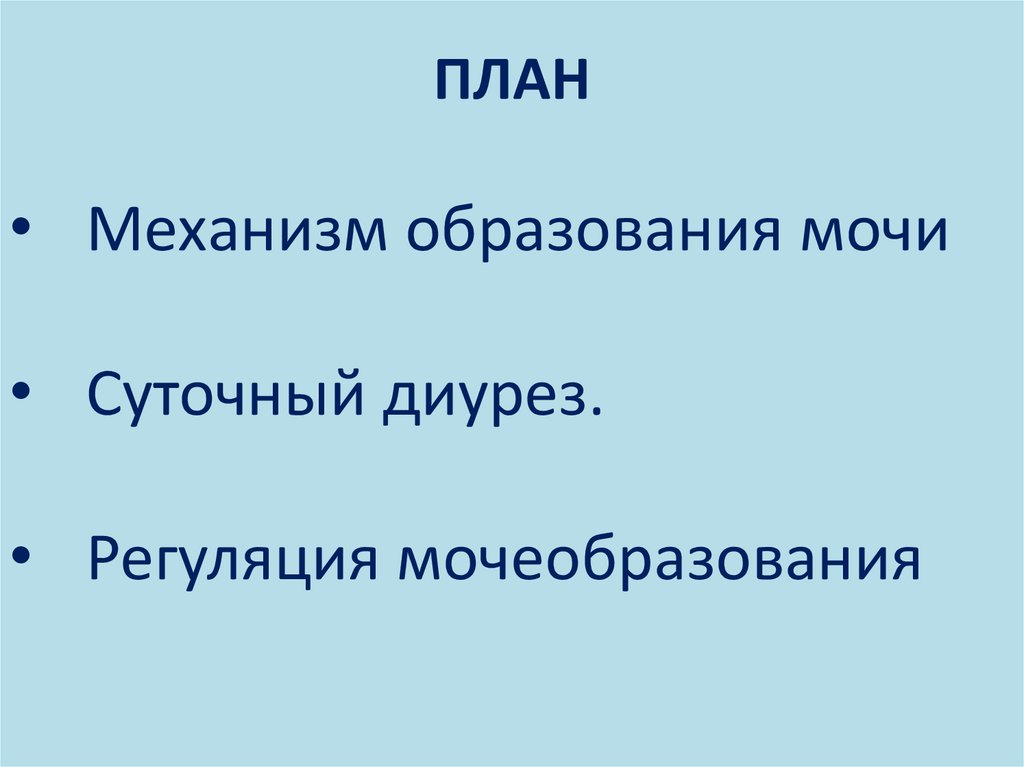 ПЛАН

• Механизм образования мочи

• Суточный диурез.

• Регуляция мочеобразования